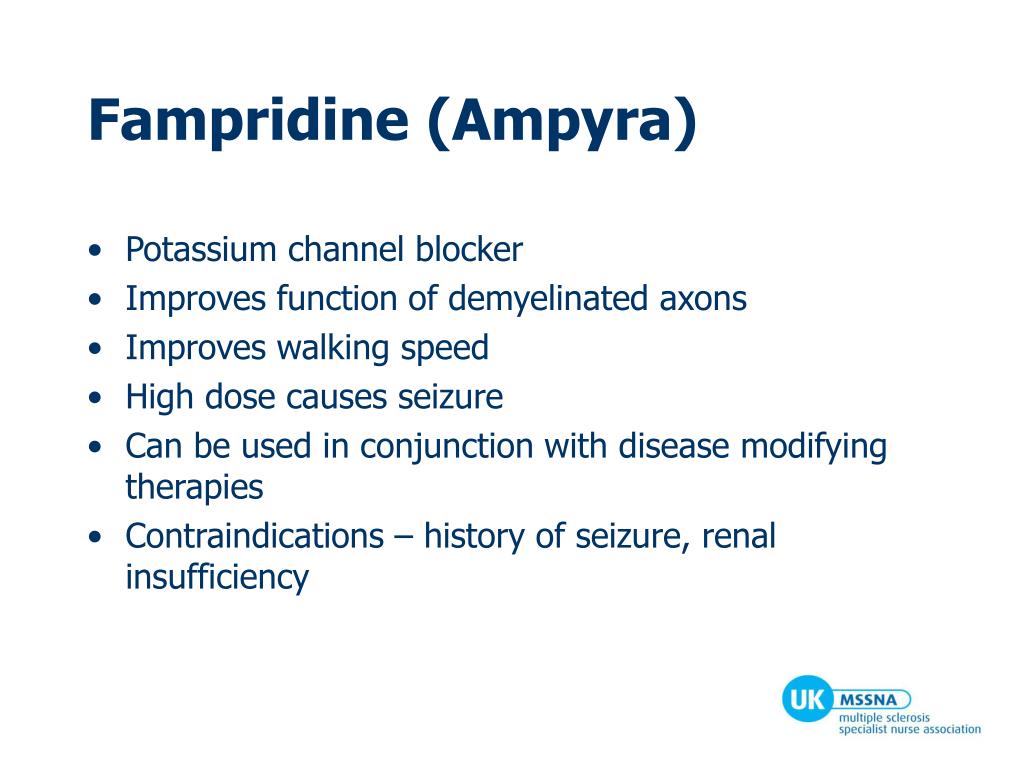 Fampridine (Ampyra)

• Potassium channel blocker
• Improves function of demyelinated axons
• Improves walking speed
• High dose causes seizure
• Can be used in conjunction with disease modifying therapies
• Contraindications – history of seizure, renal insufficiency

UK MSSNA
multiple sclerosis
specialist nurse association